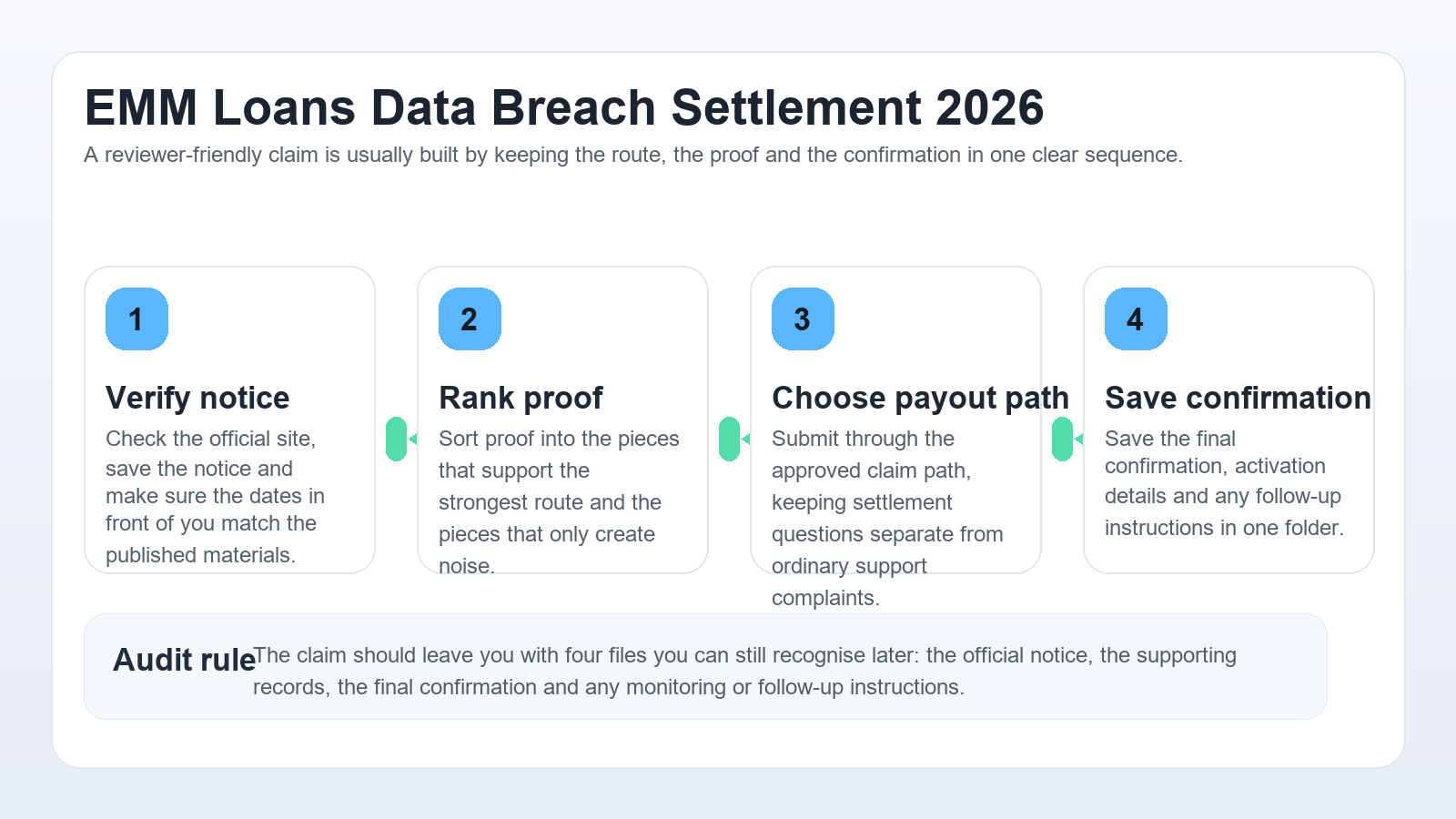 EMM Loans Data Breach Settlement 2026

A reviewer-friendly claim is usually built by keeping the route, the proof and the confirmation in one clear sequence.

1

Verify notice

Check the official site, save the notice and make sure the dates in front of you match the published materials.

2

Rank proof

Sort proof into the pieces that support the strongest route and the pieces that only create noise.

3

Choose payout path

Submit through the approved claim path, keeping settlement questions separate from ordinary support complaints.

4

Save confirmation

Save the final confirmation, activation details and any follow-up instructions in one folder.

Audit rule

The claim should leave you with four files you can still recognise later: the official notice, the supporting records, the final confirmation and any monitoring or follow-up instructions.